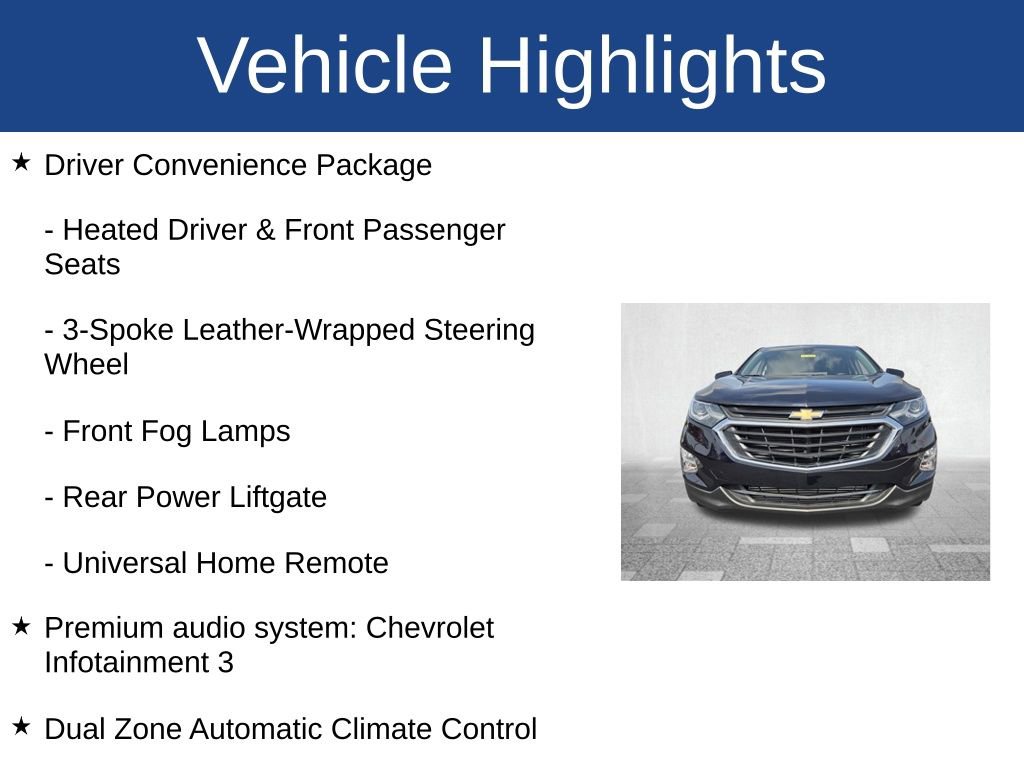 Vehicle Highlights

★ Driver Convenience Package

- Heated Driver & Front Passenger Seats

- 3-Spoke Leather-Wrapped Steering Wheel

- Front Fog Lamps

- Rear Power Liftgate

- Universal Home Remote

★ Premium audio system: Chevrolet Infotainment 3

★ Dual Zone Automatic Climate Control